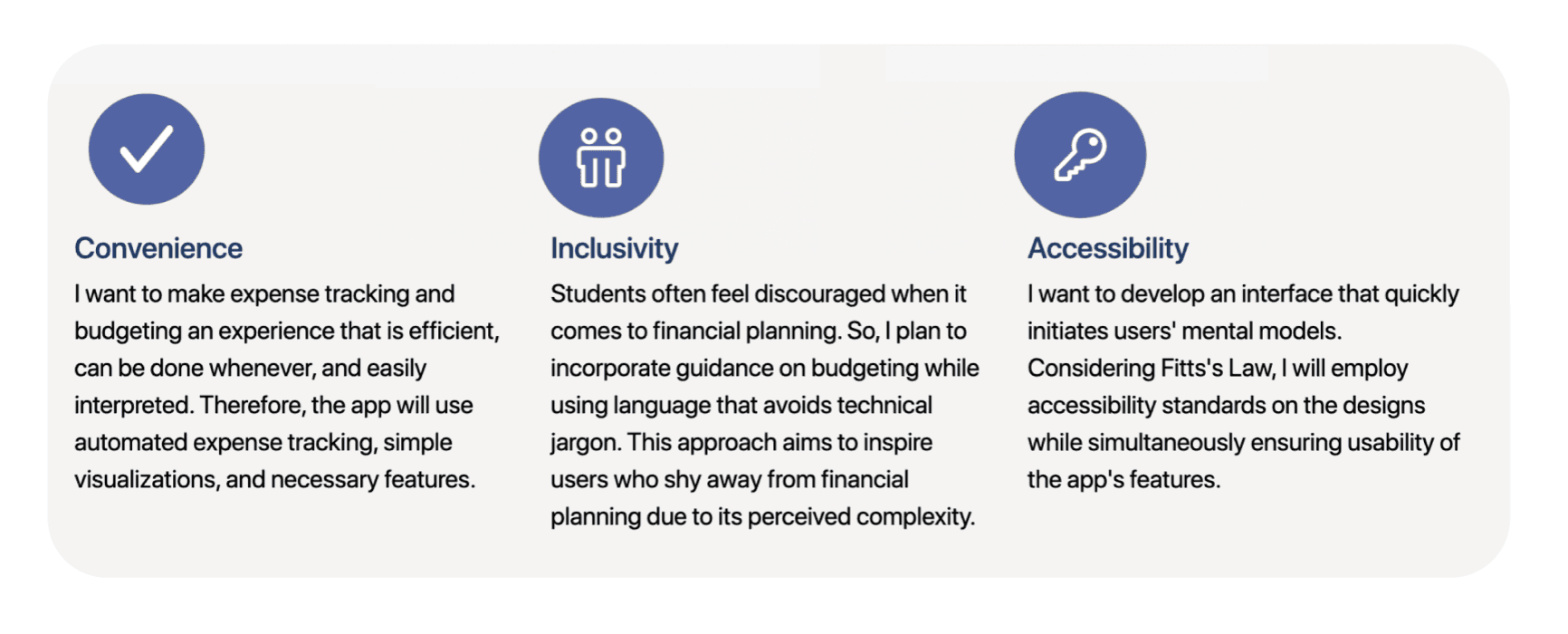 Convenience

I want to make expense tracking and budgeting an experience that is efficient, can be done whenever, and easily interpreted. Therefore, the app will use automated expense tracking, simple visualizations, and necessary features.

Inclusivity

Students often feel discouraged when it comes to financial planning. So, I plan to incorporate guidance on budgeting while using language that avoids technical jargon. This approach aims to inspire users who shy away from financial planning due to its perceived complexity.

Accessibility

I want to develop an interface that quickly initiates users' mental models. Considering Fitts's Law, I will employ accessibility standards on the designs while simultaneously ensuring usability of the app's features.